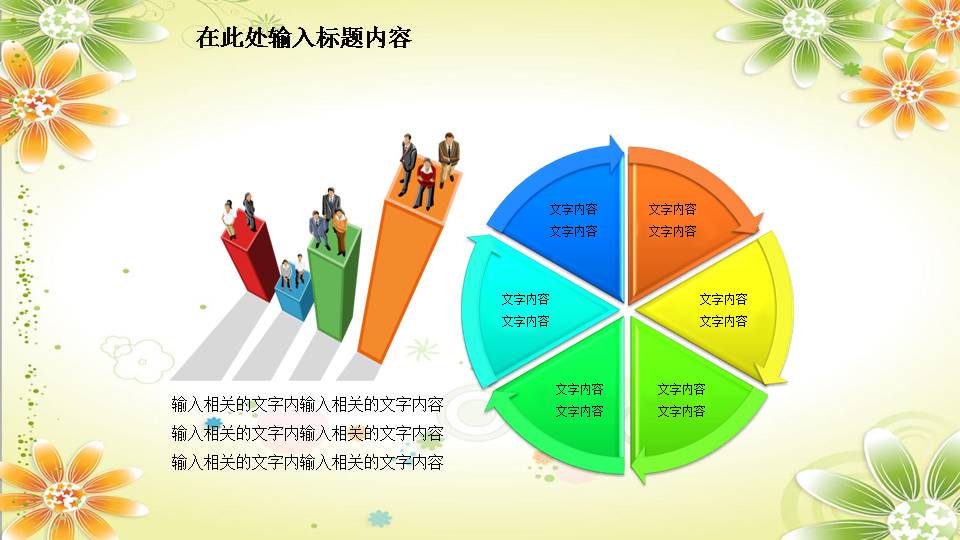 在此处输入标题内容

文字内容
文字内容

文字内容
文字内容

文字内容
文字内容

文字内容
文字内容

文字内容
文字内容

文字内容
文字内容

输入相关的文字内输入相关的文字内容
输入相关的文字内输入相关的文字内容
输入相关的文字内输入相关的文字内容